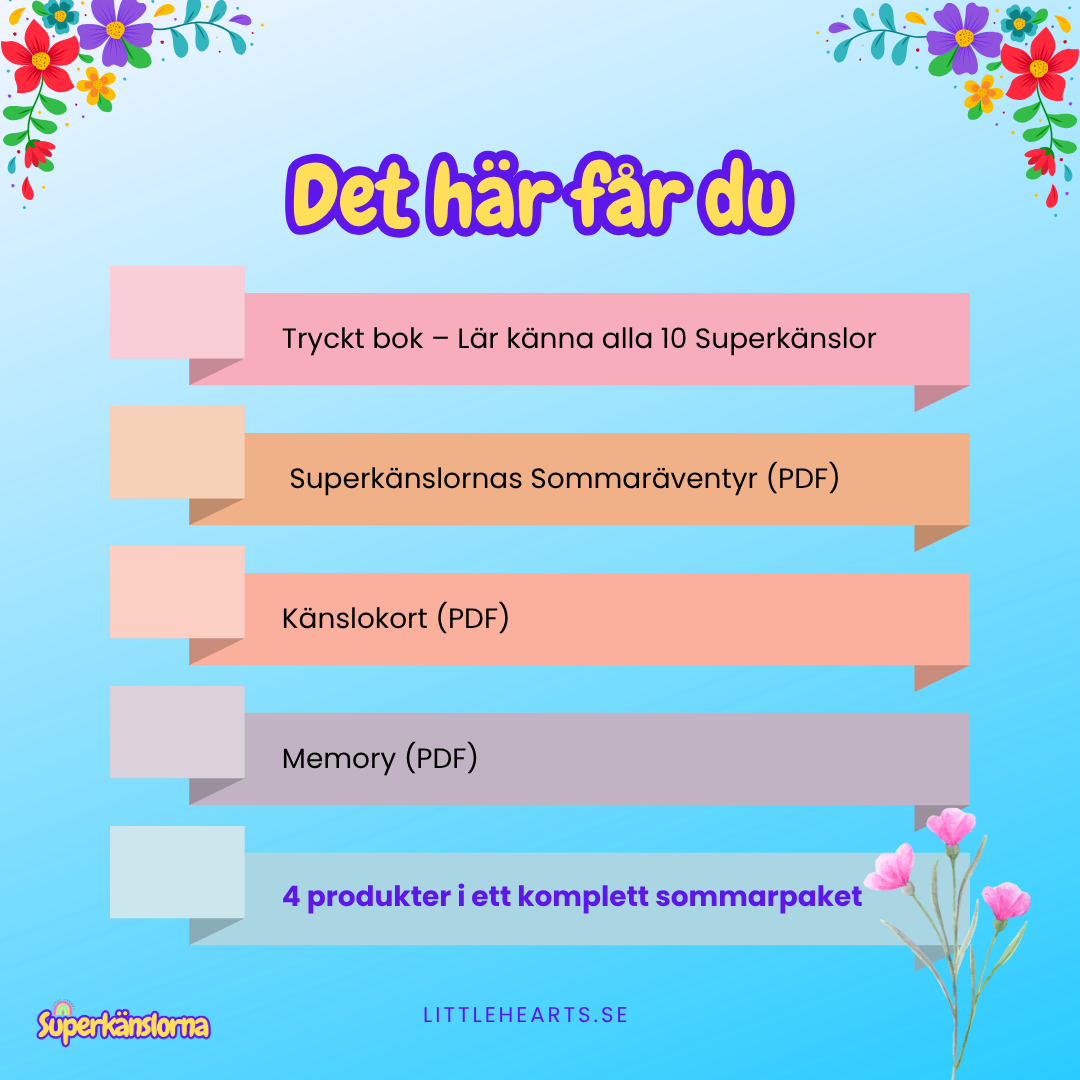 Det här får du

Tryckt bok – Lär känna alla 10 Superkänslor

Superkänslornas Sommaräventyr (PDF)

Känslokort (PDF)

Memory (PDF)

4 produkter i ett komplett sommarpaket

Superkänslorna

LITTLEHEARTS.SE